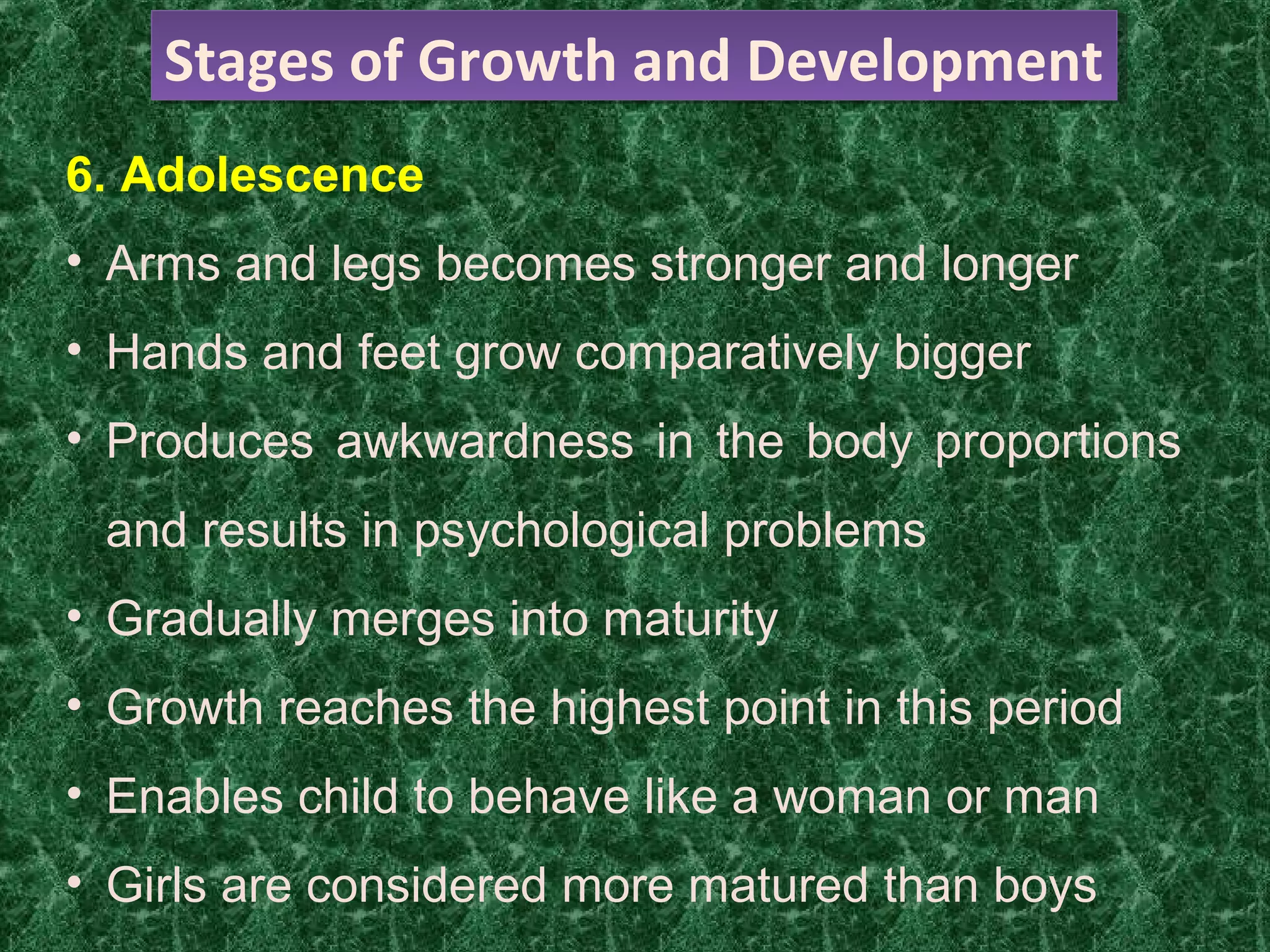 Stages of Growth and Development

6. Adolescence

• Arms and legs becomes stronger and longer
• Hands and feet grow comparatively bigger
• Produces awkwardness in the body proportions and results in psychological problems
• Gradually merges into maturity
• Growth reaches the highest point in this period
• Enables child to behave like a woman or man
• Girls are considered more matured than boys